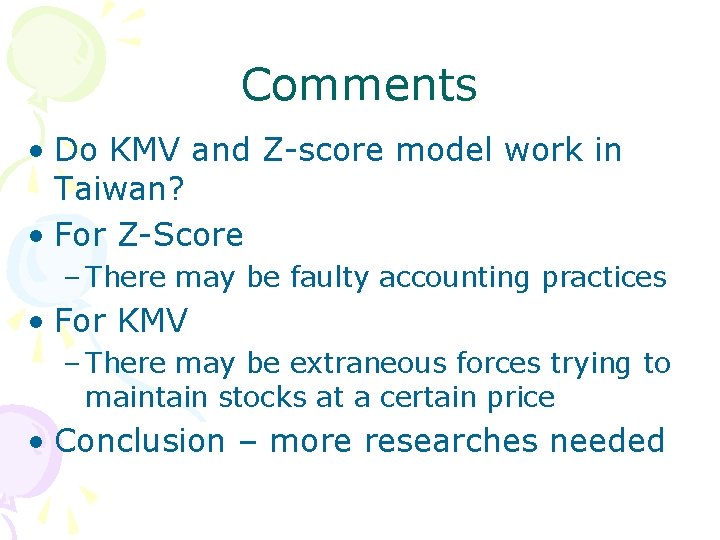 Comments

• Do KMV and Z-score model work in Taiwan?

• For Z-Score

– There may be faulty accounting practices

• For KMV

– There may be extraneous forces trying to maintain stocks at a certain price

• Conclusion – more researches needed